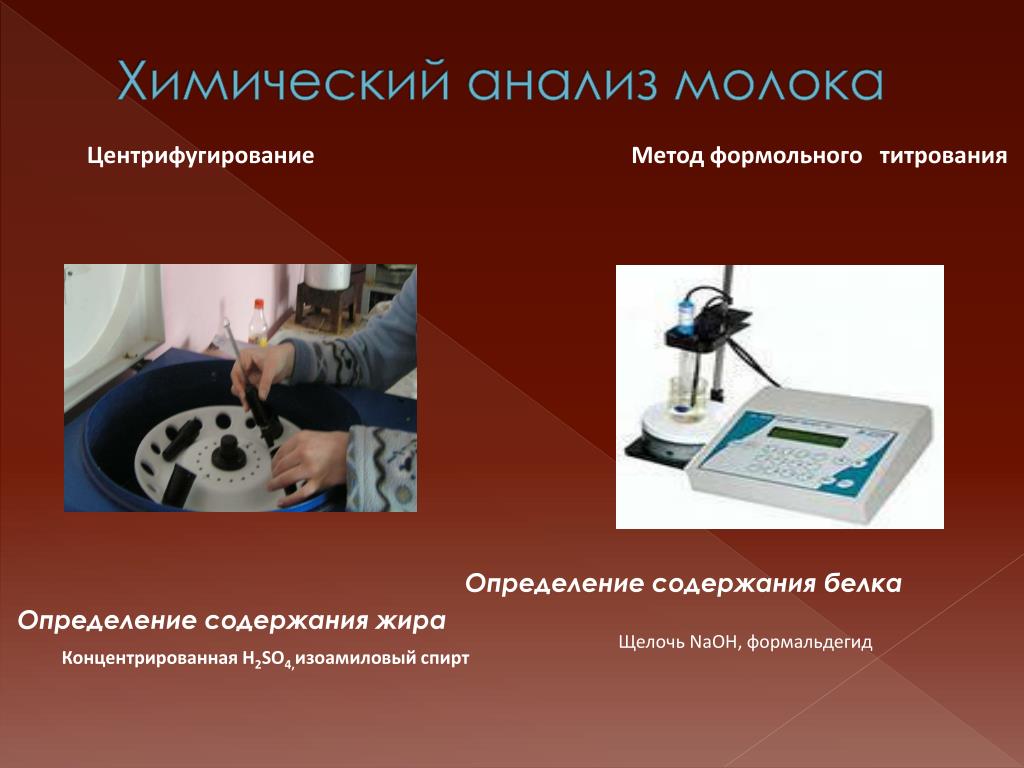 Химический анализ молока

Центрифугирование

Метод формольного титрования

Определение содержания белка

Определение содержания жира

Концентрированная $H_2SO_4$,изоамиловый спирт

Щелочь NaOH, формальдегид